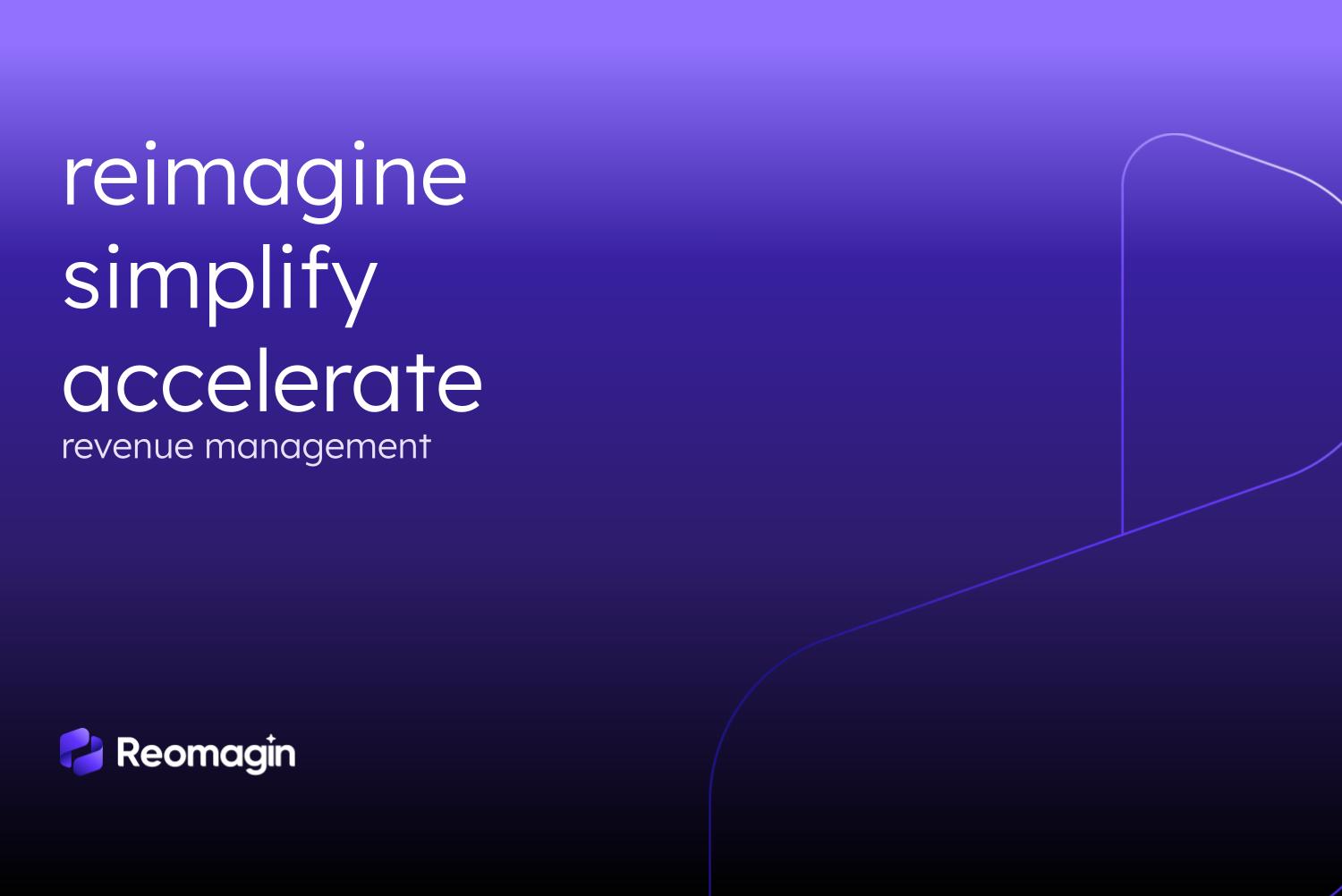 reimagine
simplify
accelerate
revenue management

Reomagin